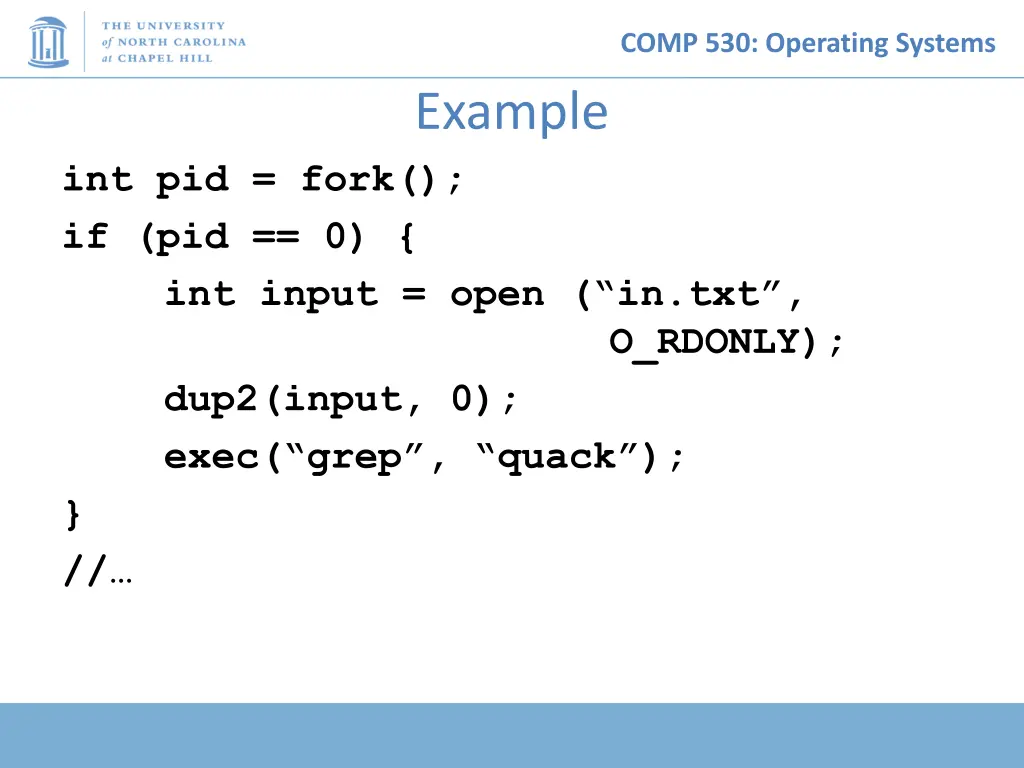 THE UNIVERSITY of NORTH CAROLINA at CHAPEL HILL

COMP 530: Operating Systems

Example

int pid = fork();
if (pid == 0) {
    int input = open (“in.txt”,
                      O_RDONLY);
    dup2(input, 0);
    exec(“grep”, “quack”);
}
//…